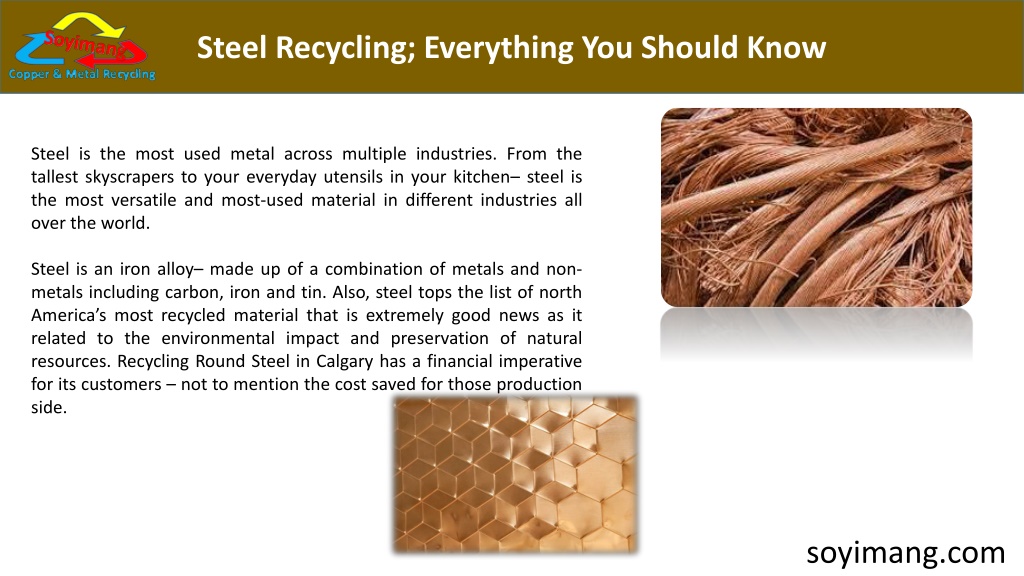 Soyimang
Copper & Metal Recycling

Steel Recycling; Everything You Should Know

Steel is the most used metal across multiple industries. From the tallest skyscrapers to your everyday utensils in your kitchen– steel is the most versatile and most-used material in different industries all over the world.

Steel is an iron alloy– made up of a combination of metals and non-metals including carbon, iron and tin. Also, steel tops the list of north America's most recycled material that is extremely good news as it related to the environmental impact and preservation of natural resources. Recycling Round Steel in Calgary has a financial imperative for its customers – not to mention the cost saved for those production side.

soyimang.com